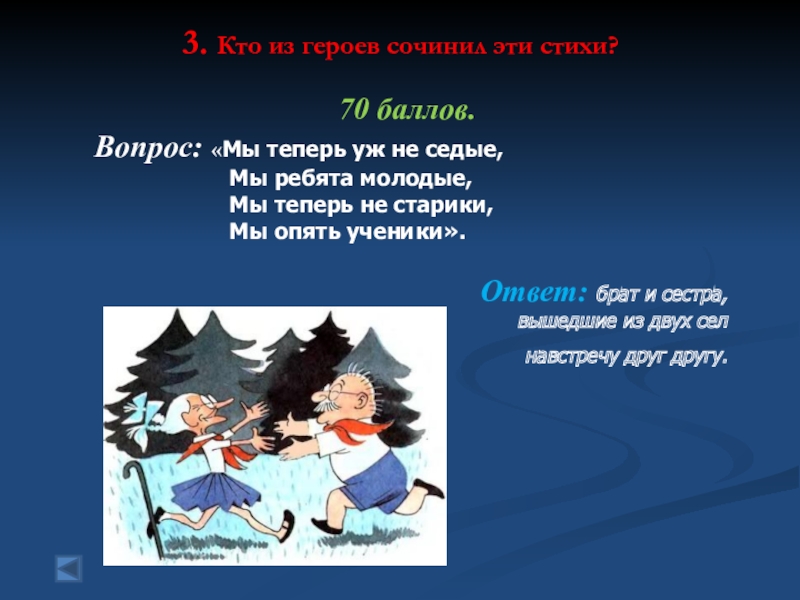 3. Кто из героев сочинил эти стихи?

70 баллов.

Вопрос: «Мы теперь уж не седые,
Мы ребята молодые,
Мы теперь не старики,
Мы опять ученики».

Ответ: брат и сестра, вышедшие из двух сел навстречу друг другу.